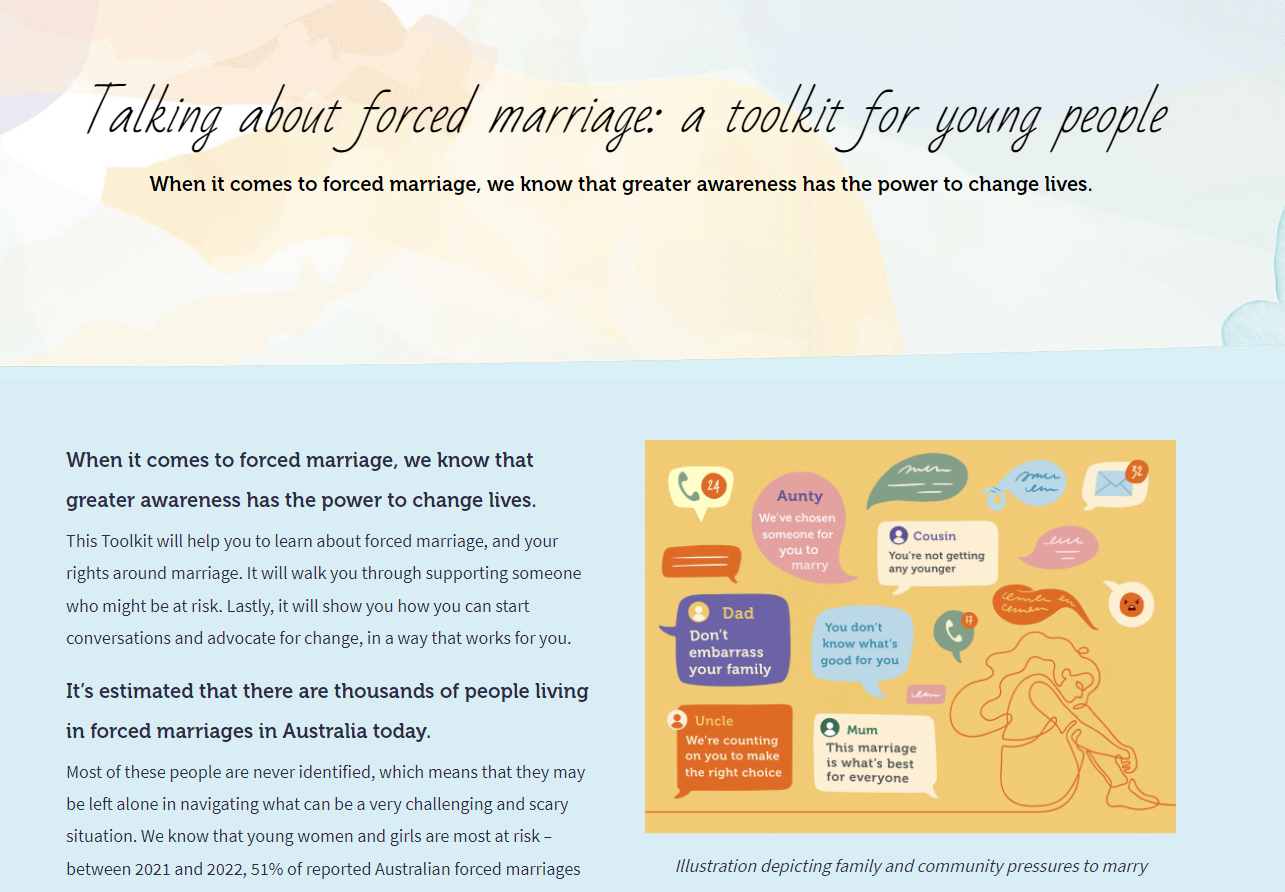 Talking about forced marriage: a toolkit for young people

When it comes to forced marriage, we know that greater awareness has the power to change lives.

When it comes to forced marriage, we know that greater awareness has the power to change lives.

This Toolkit will help you to learn about forced marriage, and your rights around marriage. It will walk you through supporting someone who might be at risk. Lastly, it will show you how you can start conversations and advocate for change, in a way that works for you.

It's estimated that there are thousands of people living in forced marriages in Australia today.

Most of these people are never identified, which means that they may be left alone in navigating what can be a very challenging and scary situation. We know that young women and girls are most at risk – between 2021 and 2022, 51% of reported Australian forced marriages

24

Aunty
We've chosen someone for you to marry

32

Cousin
You're not getting any younger

Dad
Don't embarrass your family

You don't know what's good for you

17

Uncle
We're counting on you to make the right choice

Mum
This marriage is what's best for everyone

Illustration depicting family and community pressures to marry